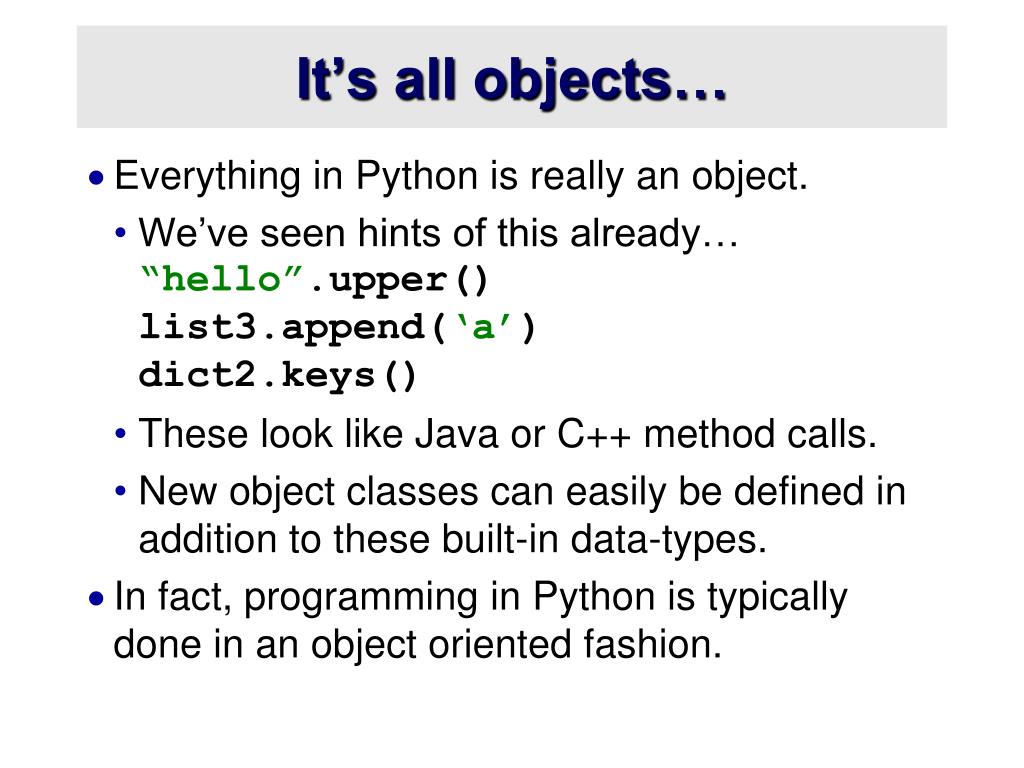 It’s all objects…

• Everything in Python is really an object.

• We’ve seen hints of this already…
“hello”.upper()
list3.append(‘a’)
dict2.keys()

• These look like Java or C++ method calls.

• New object classes can easily be defined in addition to these built-in data-types.

• In fact, programming in Python is typically done in an object oriented fashion.